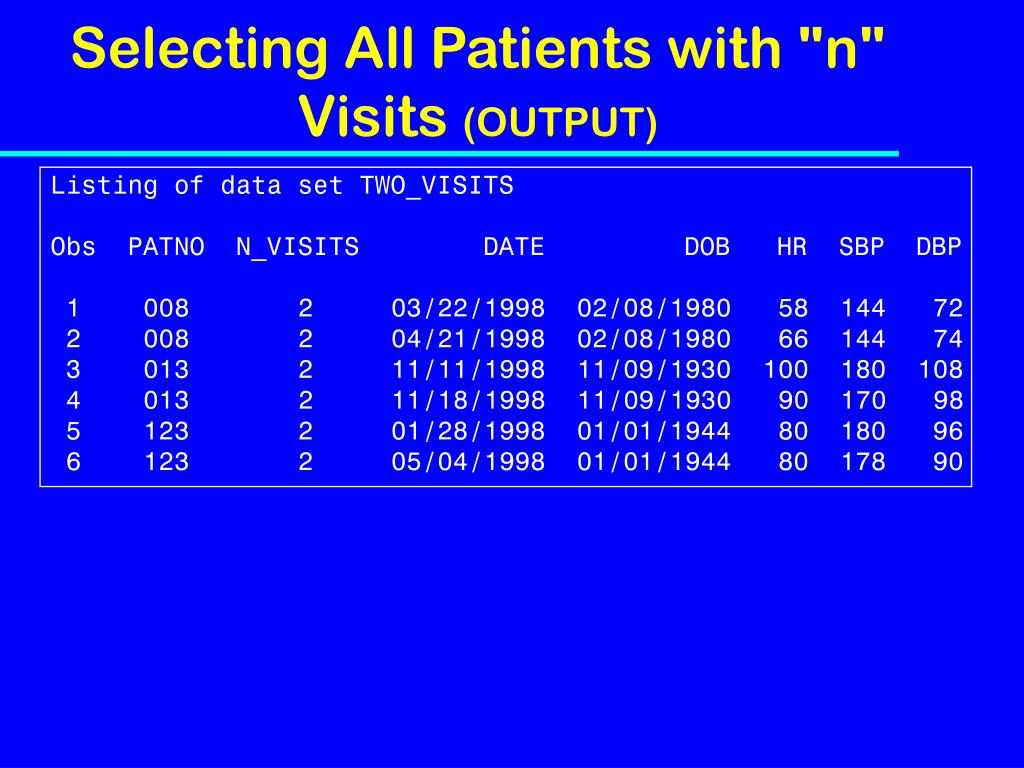 Selecting All Patients with "n" Visits (OUTPUT)

Listing of data set TWO_VISITS

| Obs | PATNO | N_VISITS | DATE | DOB | HR | SBP | DBP |
|---|---|---|---|---|---|---|---|
| 1 | 008 | 2 | 03/22/1998 | 02/08/1980 | 58 | 144 | 72 |
| 2 | 008 | 2 | 04/21/1998 | 02/08/1980 | 66 | 144 | 74 |
| 3 | 013 | 2 | 11/11/1998 | 11/09/1930 | 100 | 180 | 108 |
| 4 | 013 | 2 | 11/18/1998 | 11/09/1930 | 90 | 170 | 98 |
| 5 | 123 | 2 | 01/28/1998 | 01/01/1944 | 80 | 180 | 96 |
| 6 | 123 | 2 | 05/04/1998 | 01/01/1944 | 80 | 178 | 90 |